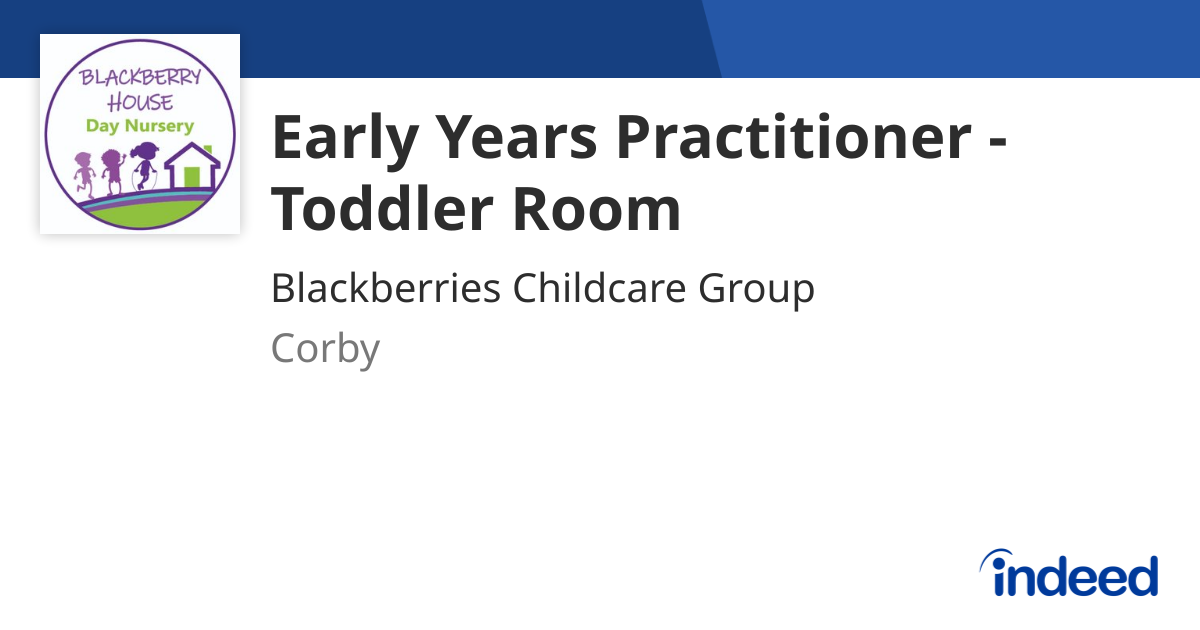 BLACKBERRY HOUSE
Day Nursery

Early Years Practitioner - Toddler Room

Blackberries Childcare Group

Corby

indeed